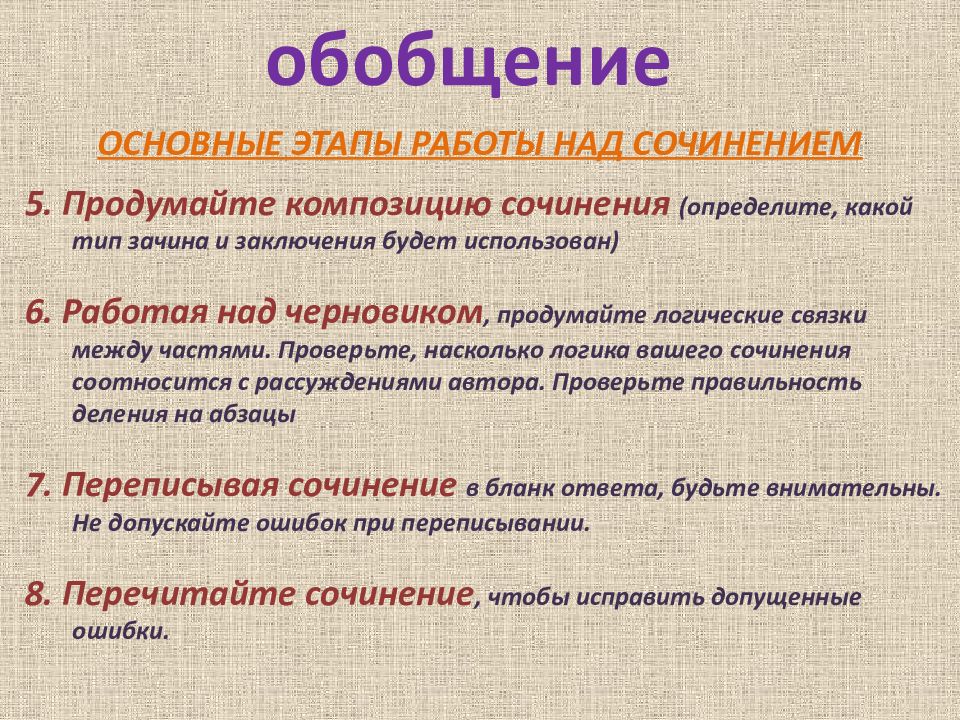 обобщение

ОСНОВНЫЕ ЭТАПЫ РАБОТЫ НАД СОЧИНЕНИЕМ

5. Продумайте композицию сочинения (определите, какой тип зачина и заключения будет использован)

6. Работая над черновиком, продумайте логические связки между частями. Проверьте, насколько логика вашего сочинения соотносится с рассуждениями автора. Проверьте правильность деления на абзацы

7. Переписывая сочинение в бланк ответа, будьте внимательны. Не допускайте ошибок при переписывании.

8. Перечитайте сочинение, чтобы исправить допущенные ошибки.